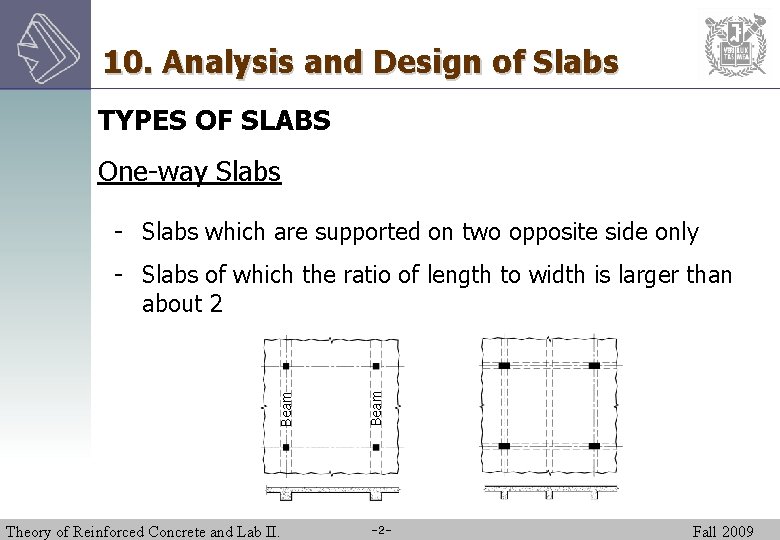 10. Analysis and Design of Slabs

TYPES OF SLABS

One-way Slabs

- Slabs which are supported on two opposite side only

- Slabs of which the ratio of length to width is larger than about 2

Beam

Beam

Theory of Reinforced Concrete and Lab II.

-2-

Fall 2009